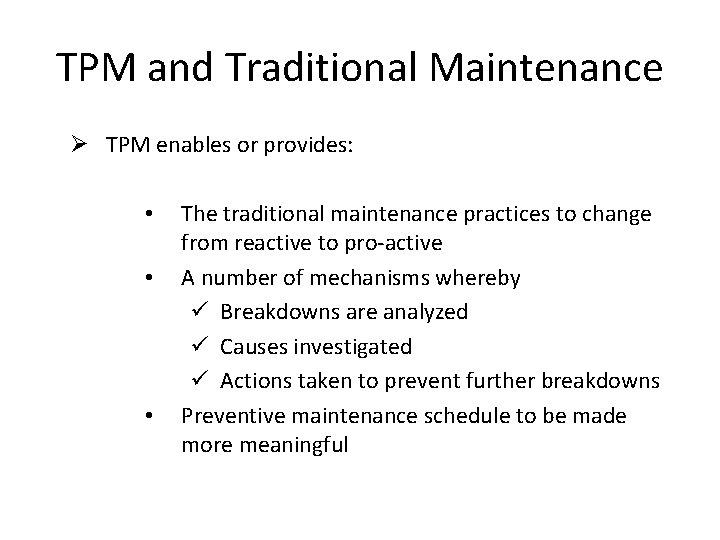 TPM and Traditional Maintenance

➢ TPM enables or provides:

• The traditional maintenance practices to change from reactive to pro-active

• A number of mechanisms whereby

✓ Breakdowns are analyzed

✓ Causes investigated

✓ Actions taken to prevent further breakdowns

• Preventive maintenance schedule to be made more meaningful